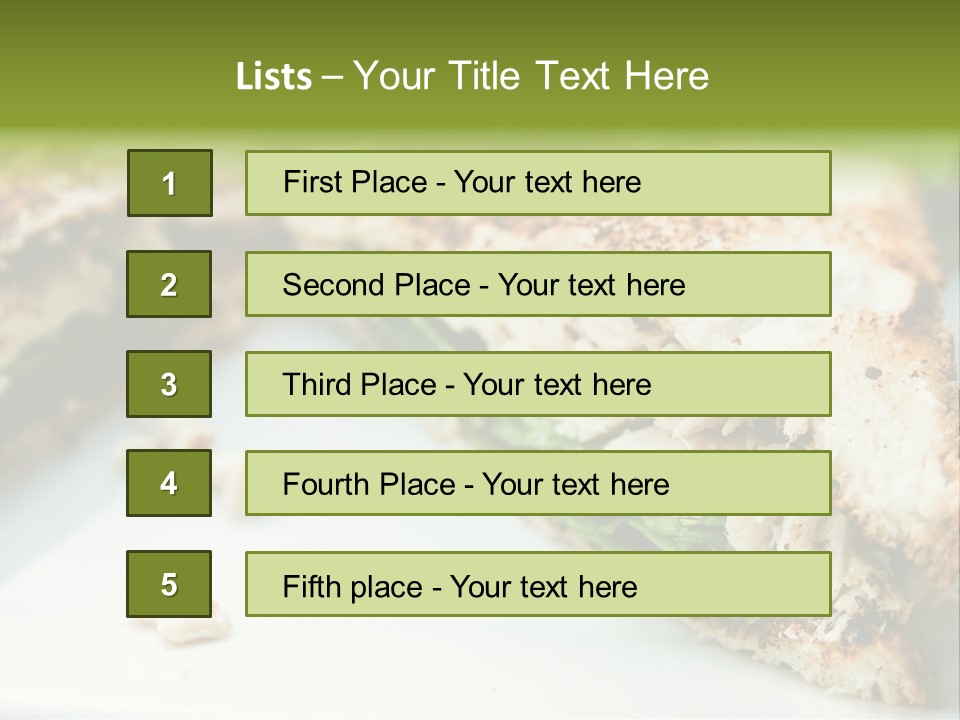 Lists – Your Title Text Here

1

First Place - Your text here

2

Second Place - Your text here

3

Third Place - Your text here

4

Fourth Place - Your text here

5

Fifth place - Your text here